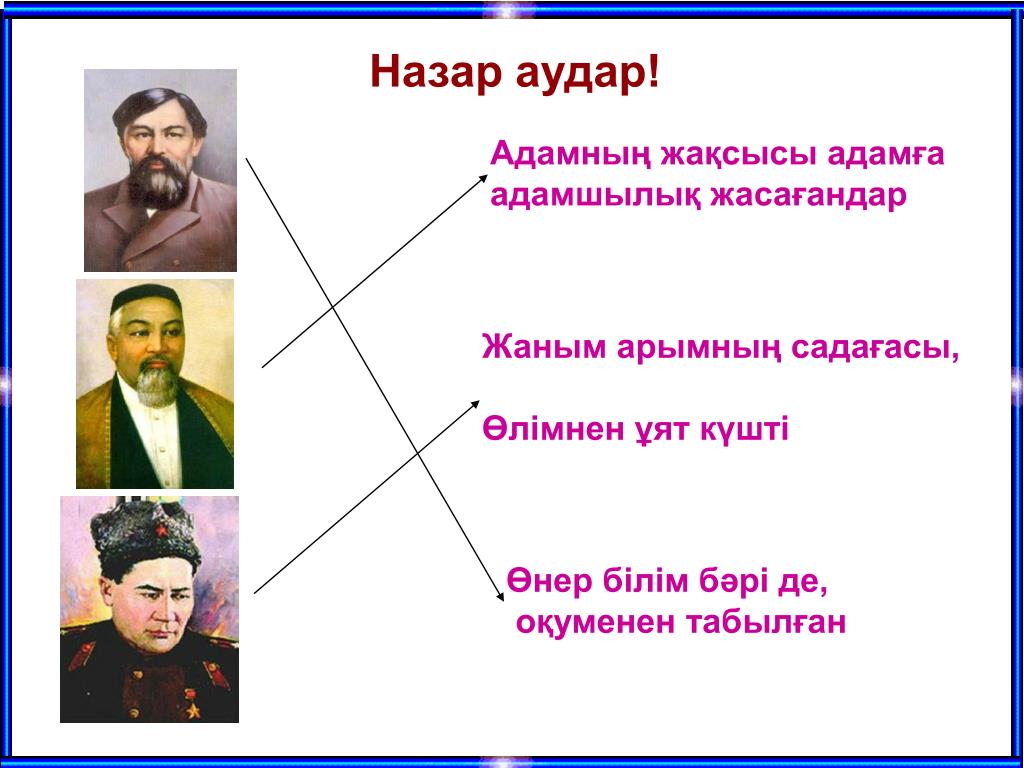 Назар аудар!

Адамның жақсысы адамға адамшылық жасағандар

Жаным арымның садағасы,

Өлімнен ұят күшті

Өнер білім бәрі де, оқуменен табылған